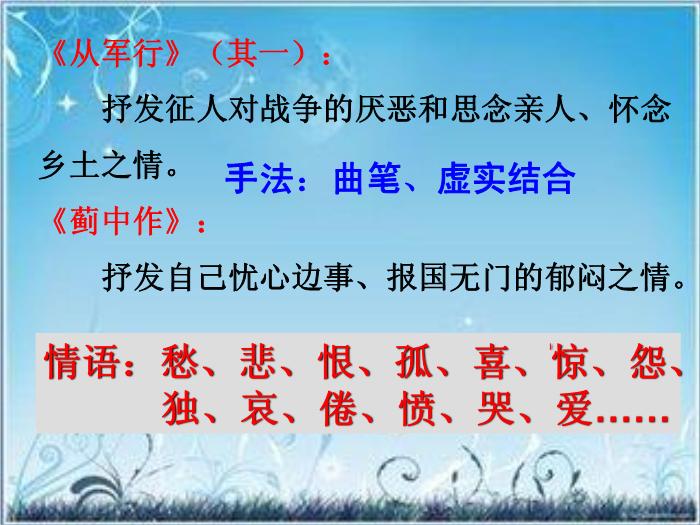 《从军行》（其一）：

抒发征人对战争的厌恶和思念亲人、怀念乡土之情。 手法：曲笔、虚实结合

《蓟中作》：

抒发自己忧心边事、报国无门的郁闷之情。

情语：愁、悲、恨、孤、喜、惊、怨、独、哀、倦、愤、哭、爱……